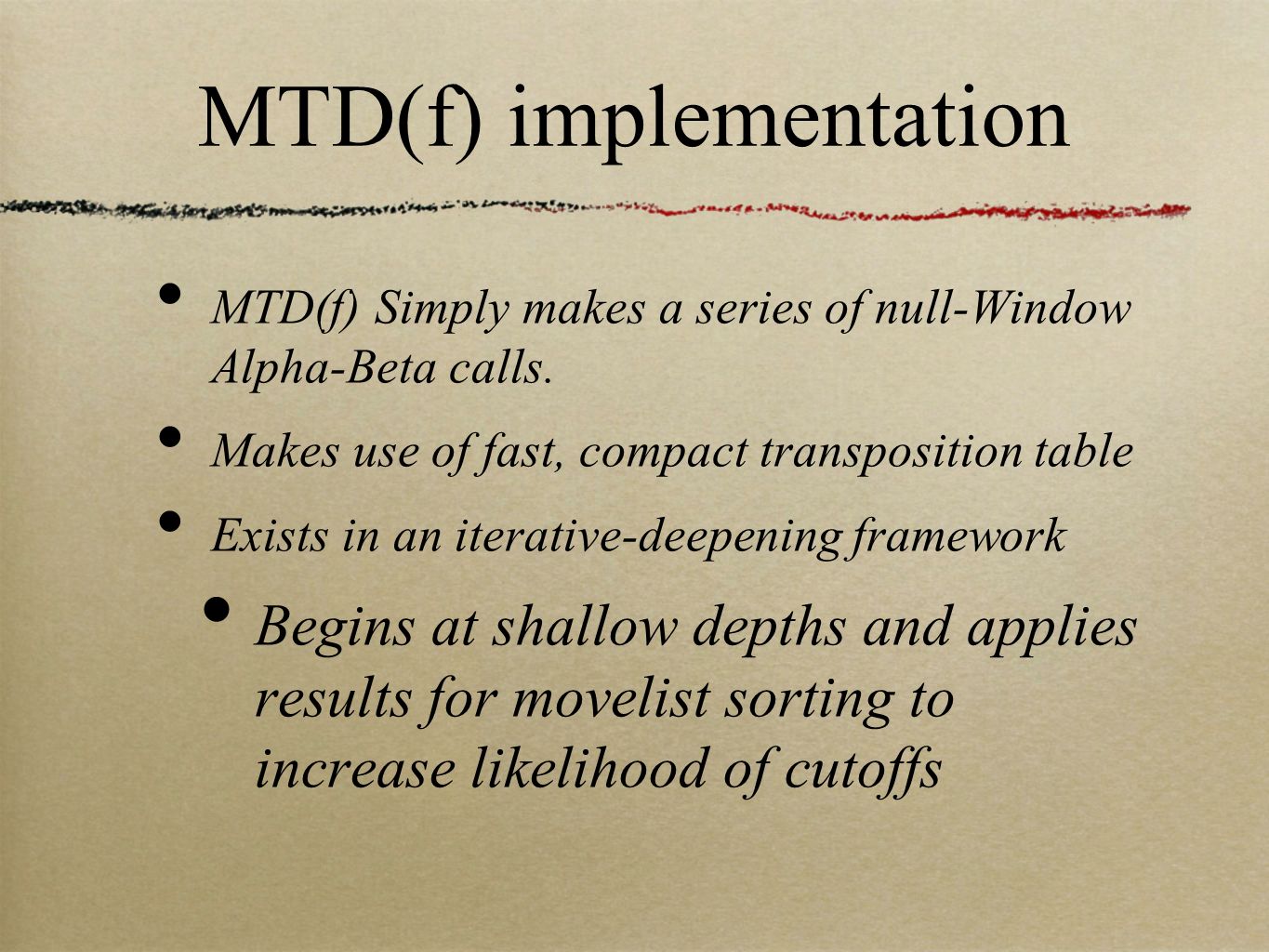 MTD(f) implementation

• MTD(f) Simply makes a series of null-Window Alpha-Beta calls.

• Makes use of fast, compact transposition table

• Exists in an iterative-deepening framework

• Begins at shallow depths and applies results for movelist sorting to increase likelihood of cutoffs